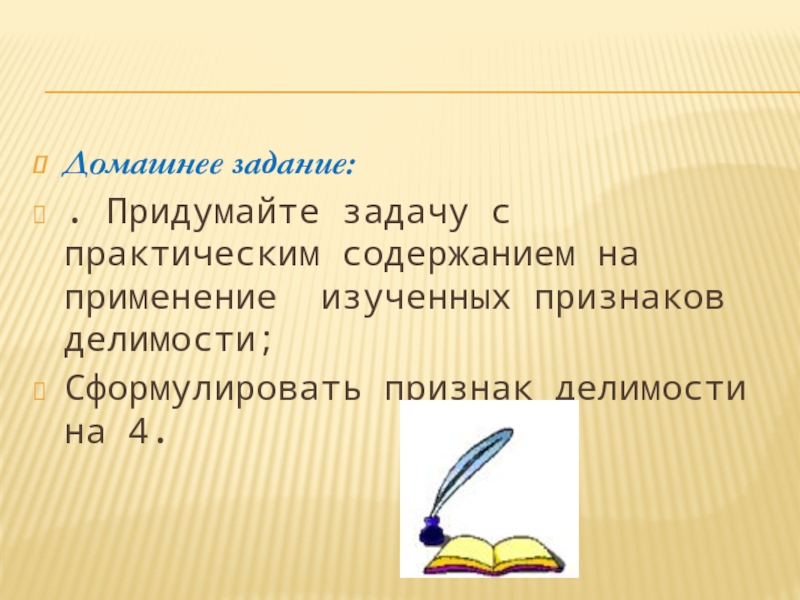 Домашнее задание:

. Придумайте задачу с практическим содержанием на применение изученных признаков делимости;

Сформулировать признак делимости на 4.